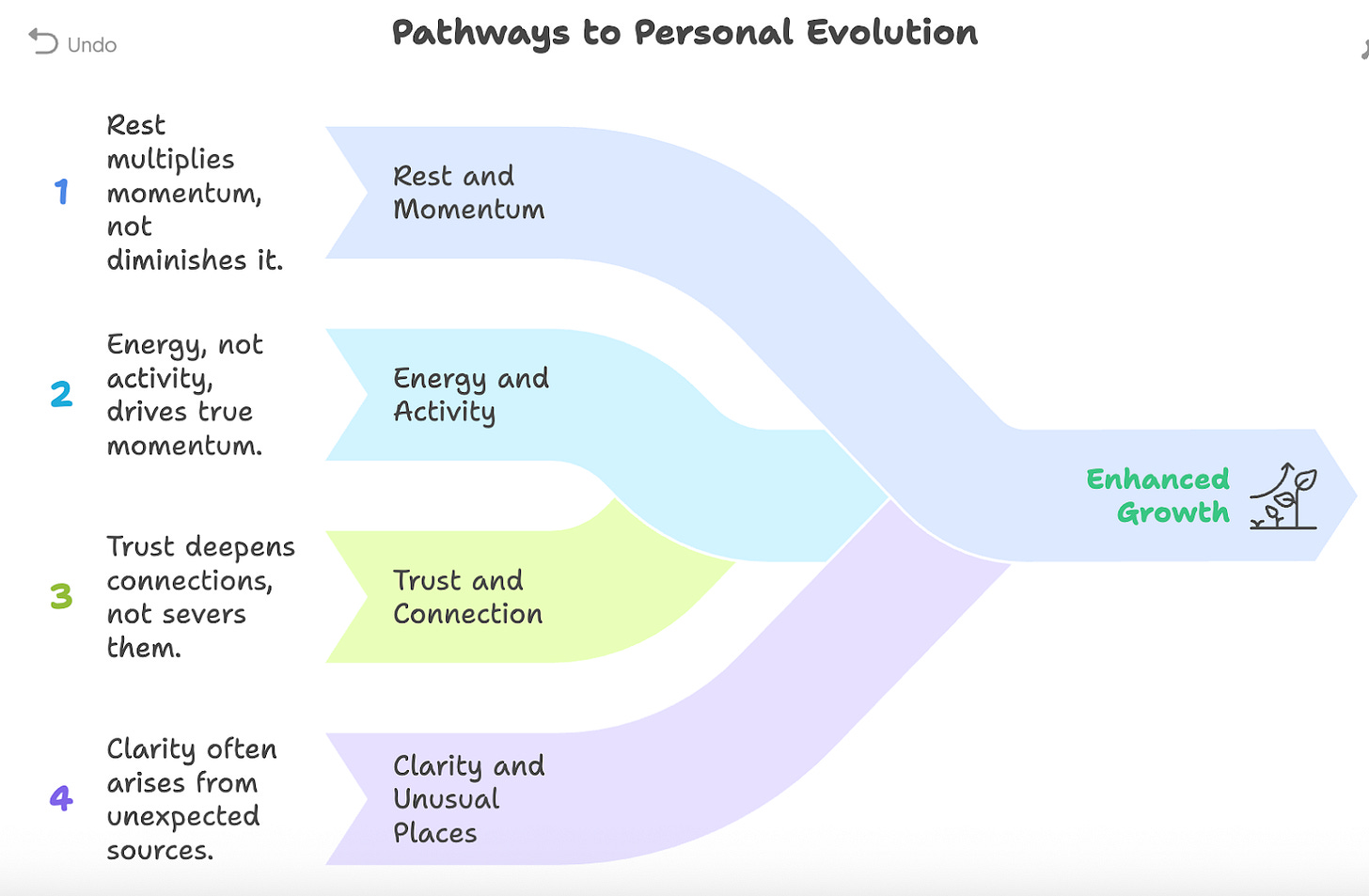 Undo

Pathways to Personal Evolution

1 Rest multiplies momentum, not diminishes it.

Rest and Momentum

2 Energy, not activity, drives true momentum.

Energy and Activity

3 Trust deepens connections, not severs them.

Trust and Connection

4 Clarity often arises from unexpected sources.

Clarity and Unusual Places

Enhanced Growth